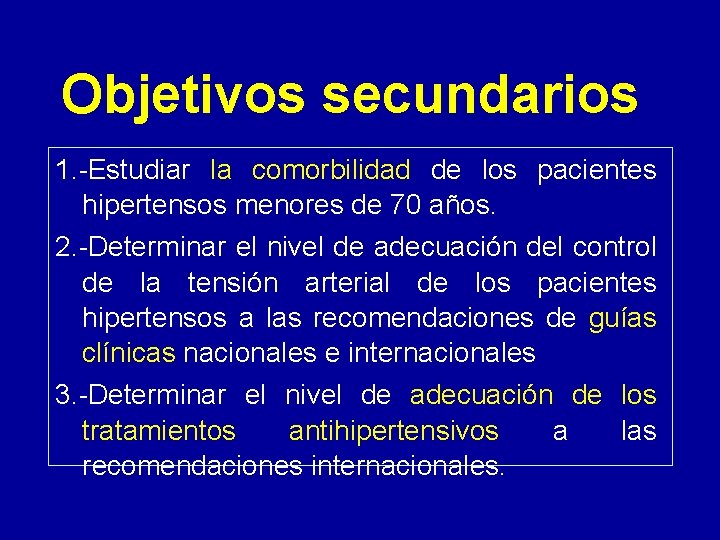 Objetivos secundarios

1.-Estudiar la comorbilidad de los pacientes hipertensos menores de 70 años.

2.-Determinar el nivel de adecuación del control de la tensión arterial de los pacientes hipertensos a las recomendaciones de guías clínicas nacionales e internacionales

3.-Determinar el nivel de adecuación de los tratamientos antihipertensivos a las recomendaciones internacionales.